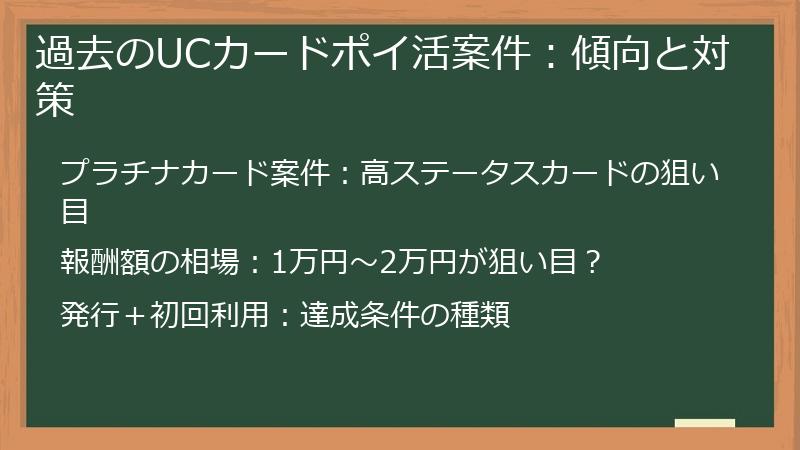 過去のUCカードポイ活案件：傾向と対策

プラチナカード案件：高ステータスカードの狙い目

報酬額の相場：1万円～2万円が狙い目？

発行＋初回利用：達成条件の種類